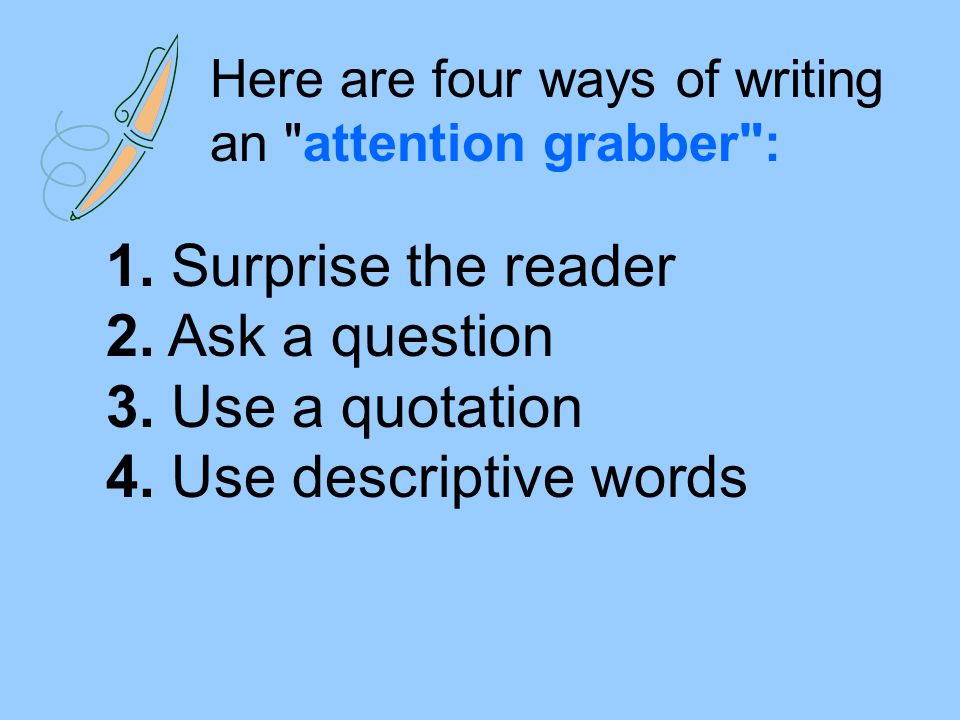 Here are four ways of writing an "attention grabber":

1. Surprise the reader
2. Ask a question
3. Use a quotation
4. Use descriptive words